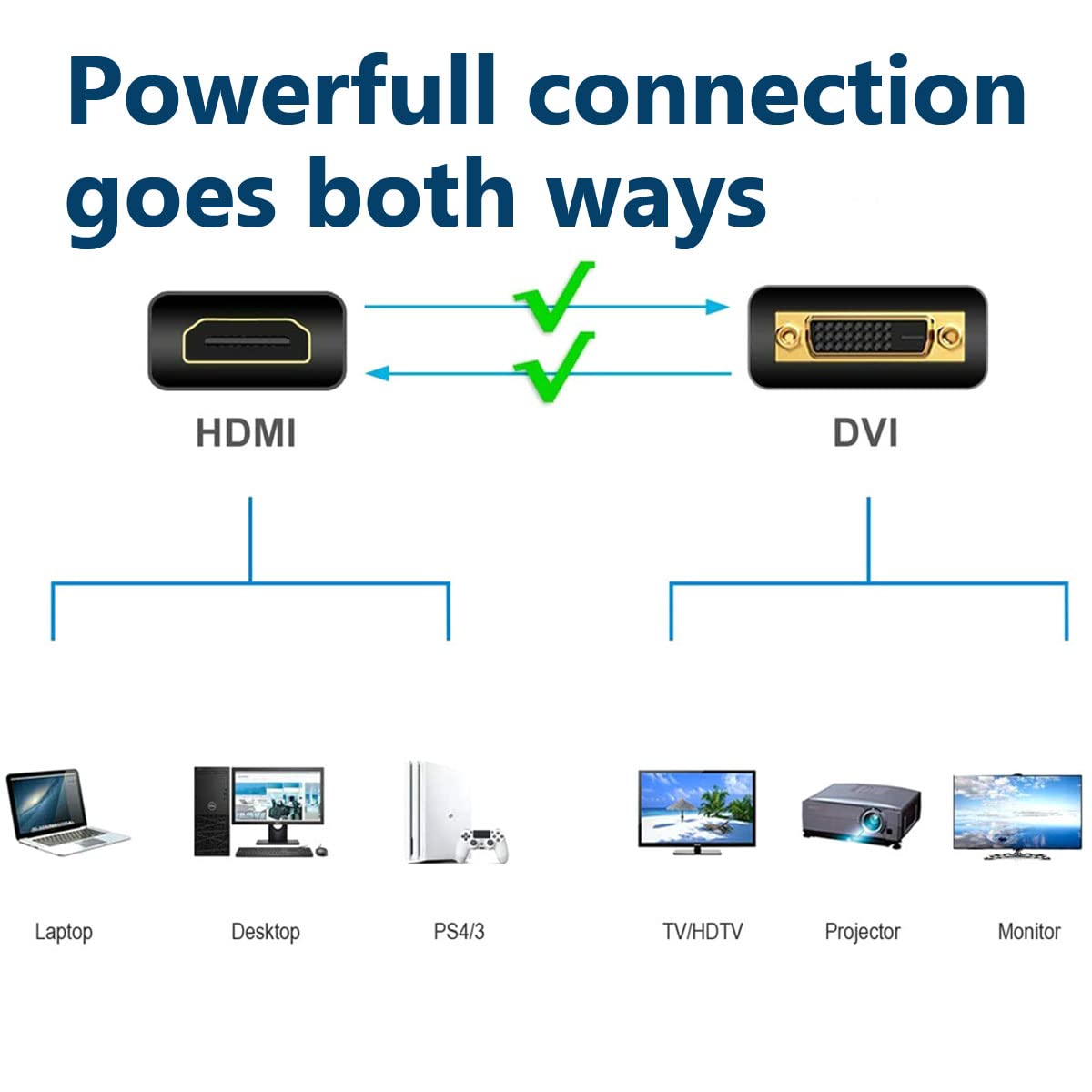 Powerfull connection goes both ways

HDMI

DVI

Laptop

Desktop

PS4/3

TV/HDTV

Projector

Monitor